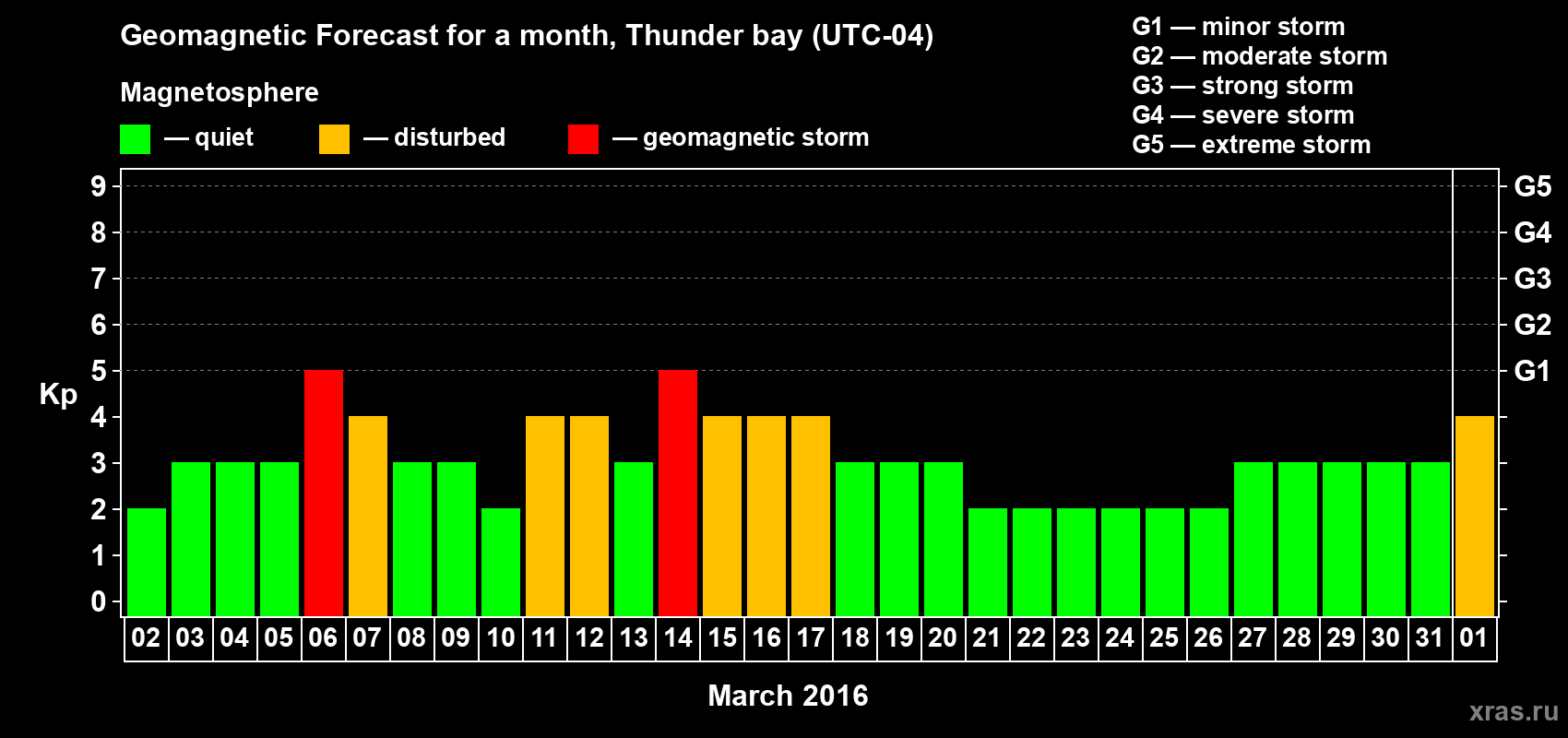 Geomagnetic Forecast for a month, Thunder bay (UTC-04)

Magnetosphere

— quiet — disturbed — geomagnetic storm

G1 — minor storm
G2 — moderate storm
G3 — strong storm
G4 — severe storm
G5 — extreme storm

Kp

9
8
7
6
5
4
3
2
1
0

G5
G4
G3
G2
G1

02 03 04 05 06 07 08 09 10 11 12 13 14 15 16 17 18 19 20 21 22 23 24 25 26 27 28 29 30 31 01

March 2016

xras.ru